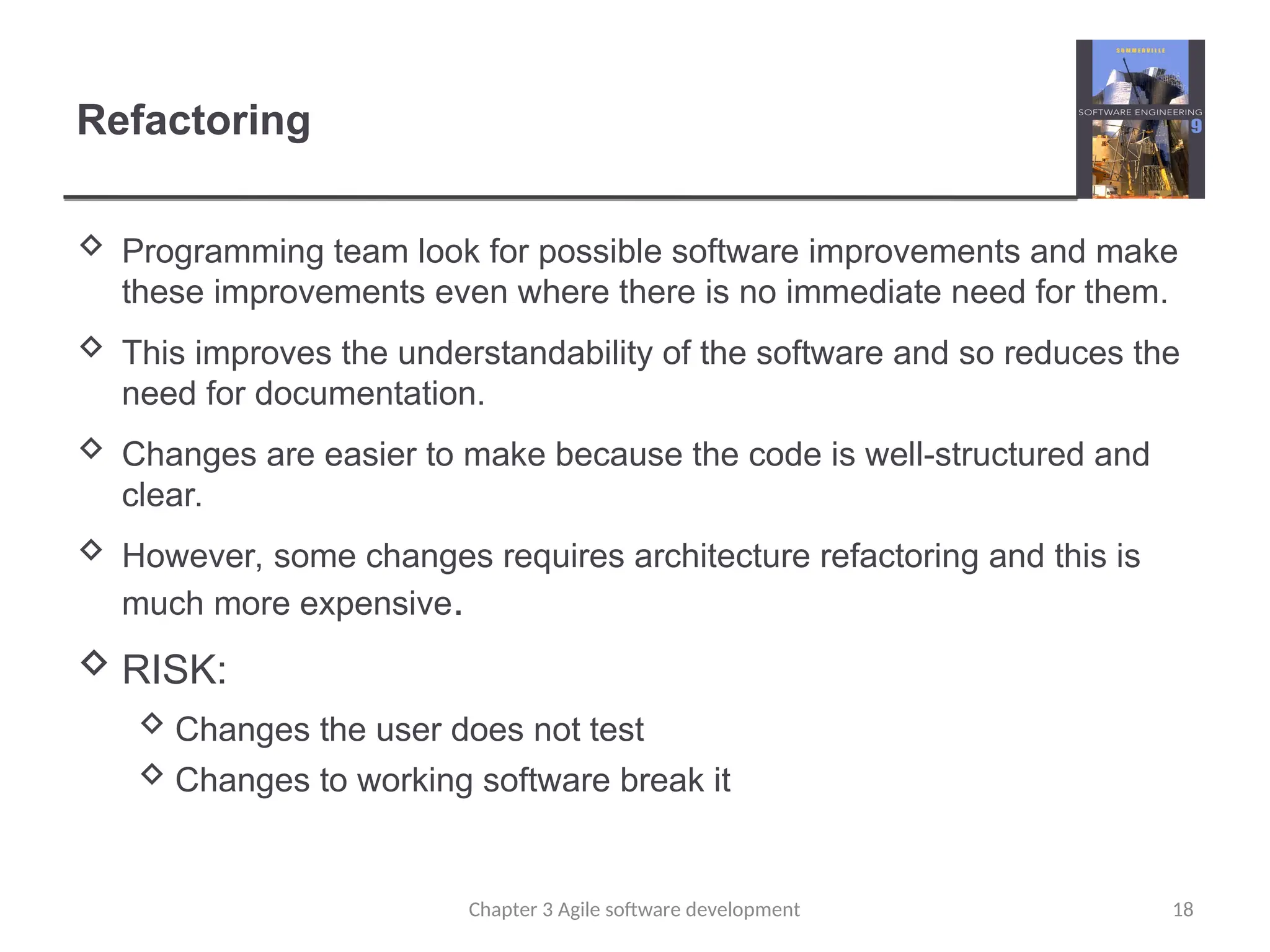 Refactoring

SOMMERVILLE
SOFTWARE ENGINEERING
9

◇ Programming team look for possible software improvements and make these improvements even where there is no immediate need for them.

◇ This improves the understandability of the software and so reduces the need for documentation.

◇ Changes are easier to make because the code is well-structured and clear.

◇ However, some changes requires architecture refactoring and this is much more expensive.

◇ RISK:

◇ Changes the user does not test

◇ Changes to working software break it

Chapter 3 Agile software development

18